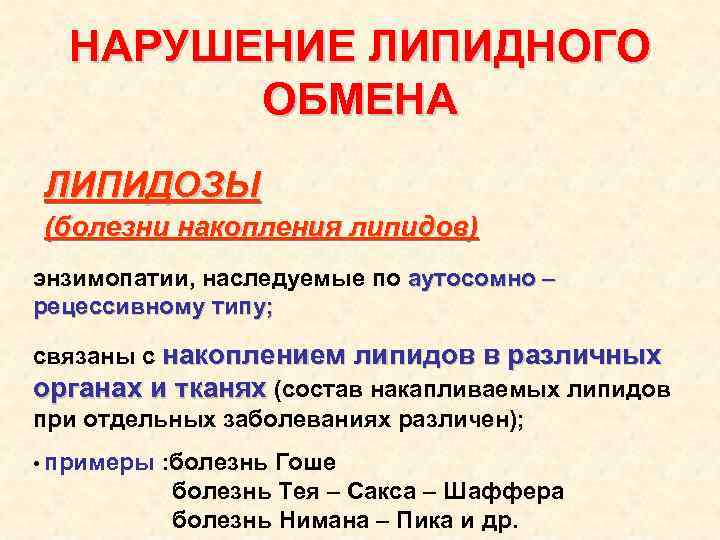 НАРУШЕНИЕ ЛИПИДНОГО ОБМЕНА

ЛИПИДОЗЫ
(болезни накопления липидов)

энзимопатии, наследуемые по аутосомно – рецессивному типу;

связаны с накоплением липидов в различных органах и тканях (состав накапливаемых липидов при отдельных заболеваниях различен);

• примеры :болезнь Гоше
болезнь Тея – Сакса – Шаффера
болезнь Нимана – Пика и др.